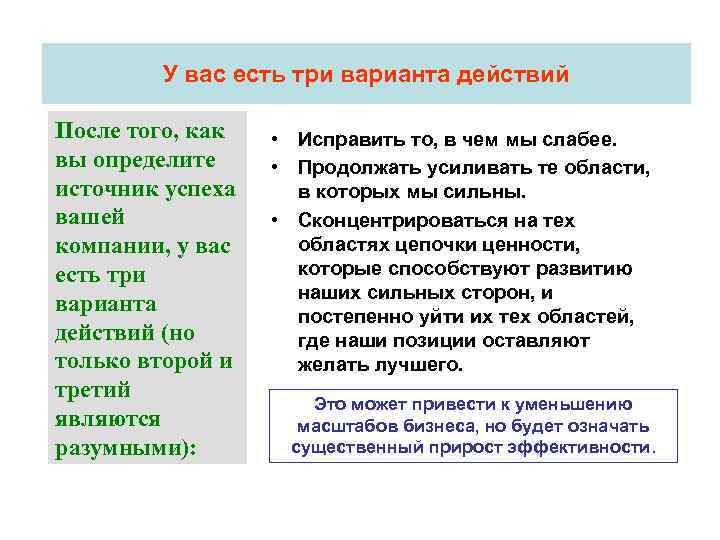 У вас есть три варианта действий

После того, как вы определите источник успеха вашей компании, у вас есть три варианта действий (но только второй и третий являются разумными):

• Исправить то, в чем мы слабее.
• Продолжать усиливать те области, в которых мы сильны.
• Сконцентрироваться на тех областях цепочки ценности, которые способствуют развитию наших сильных сторон, и постепенно уйти их тех областей, где наши позиции оставляют желать лучшего.

Это может привести к уменьшению масштабов бизнеса, но будет означать существенный прирост эффективности.